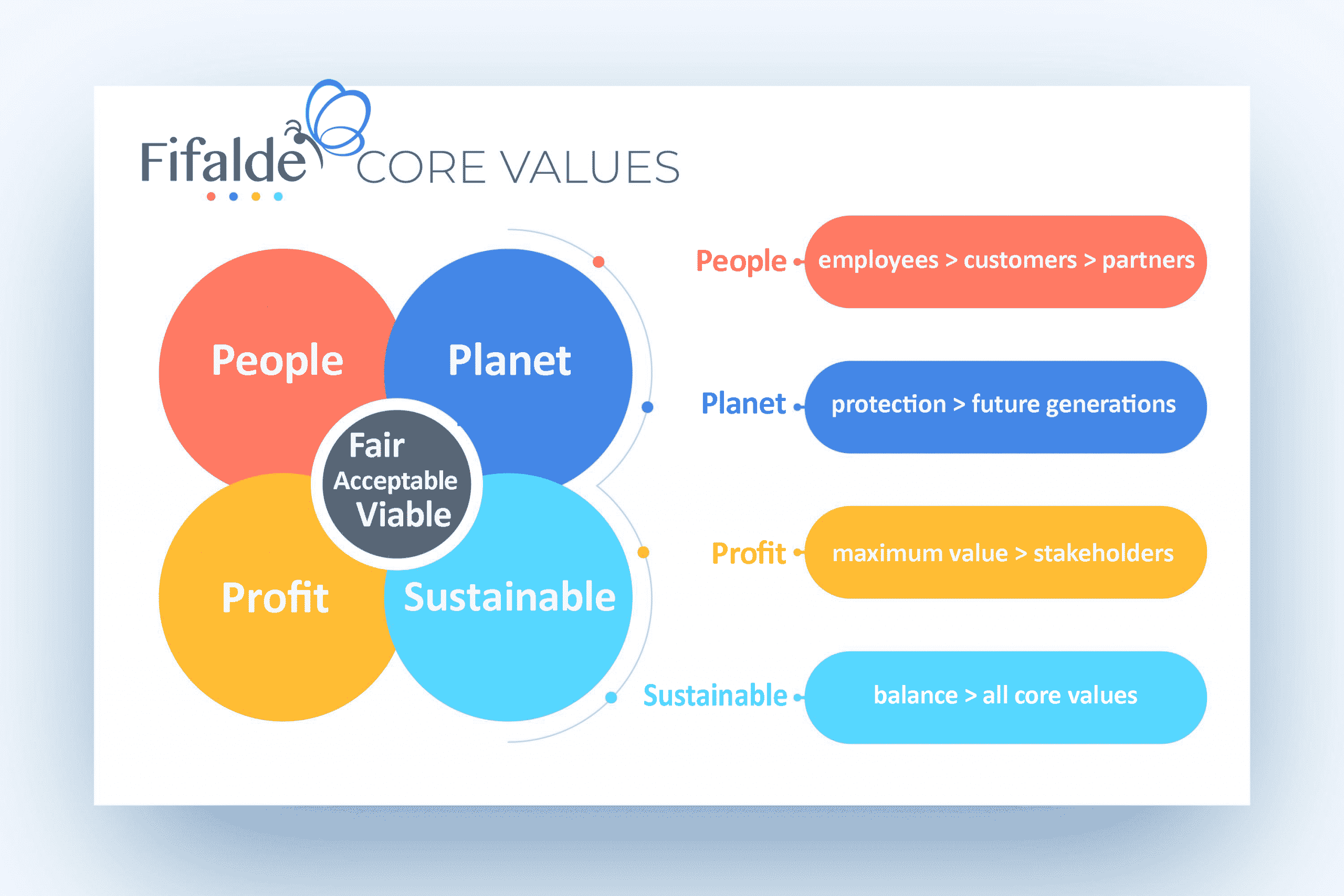 Fifalde CORE VALUES

People

Planet

Fair
Acceptable
Viable

Profit

Sustainable

People employees > customers > partners

Planet protection > future generations

Profit maximum value > stakeholders

Sustainable balance > all core values